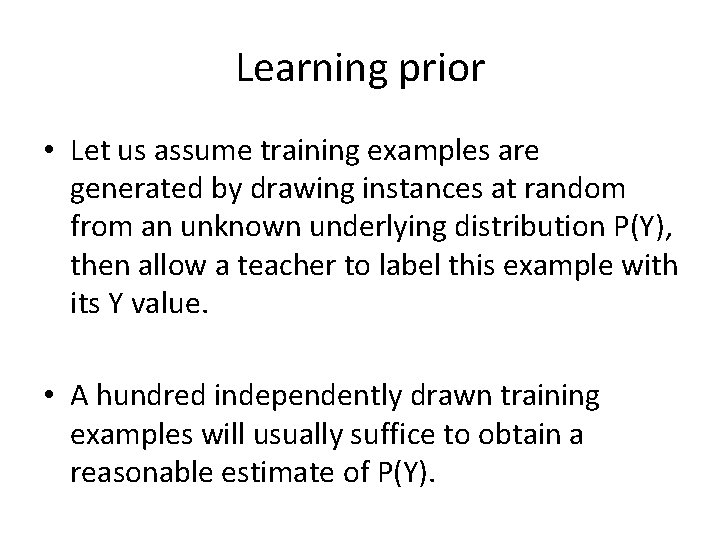 Learning prior

• Let us assume training examples are generated by drawing instances at random from an unknown underlying distribution P(Y), then allow a teacher to label this example with its Y value.

• A hundred independently drawn training examples will usually suffice to obtain a reasonable estimate of P(Y).